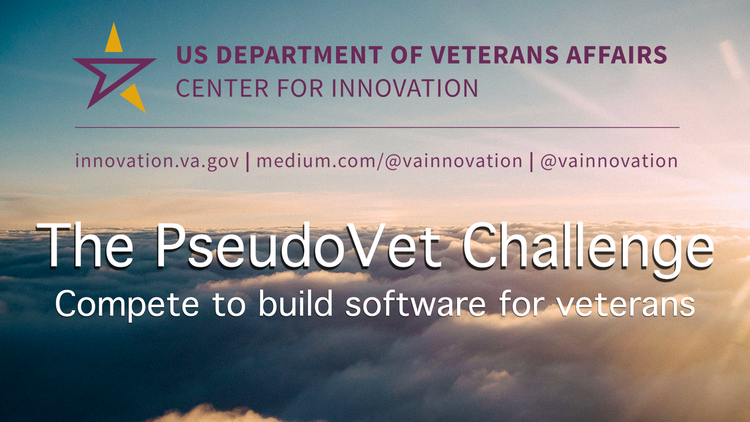 US DEPARTMENT OF VETERANS AFFAIRS
CENTER FOR INNOVATION

innovation.va.gov | medium.com/@vainnovation | @vainnovation

The PseudoVet Challenge
Compete to build software for veterans